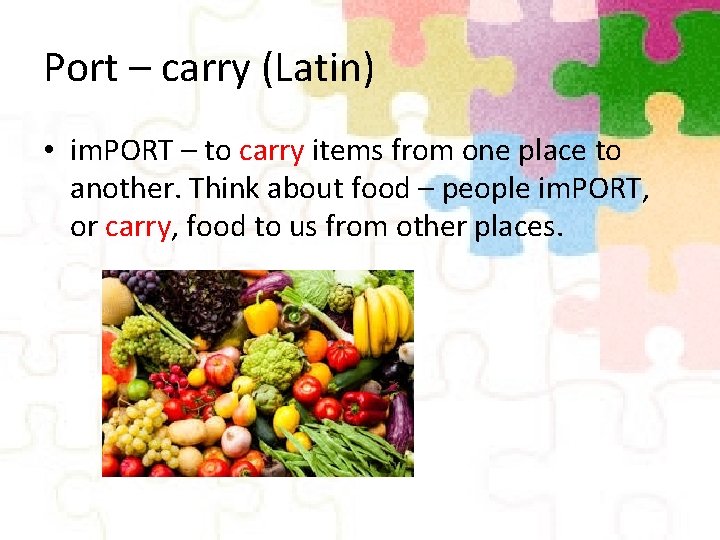 Port – carry (Latin)

• imPORT – to carry items from one place to another. Think about food – people imPORT, or carry, food to us from other places.